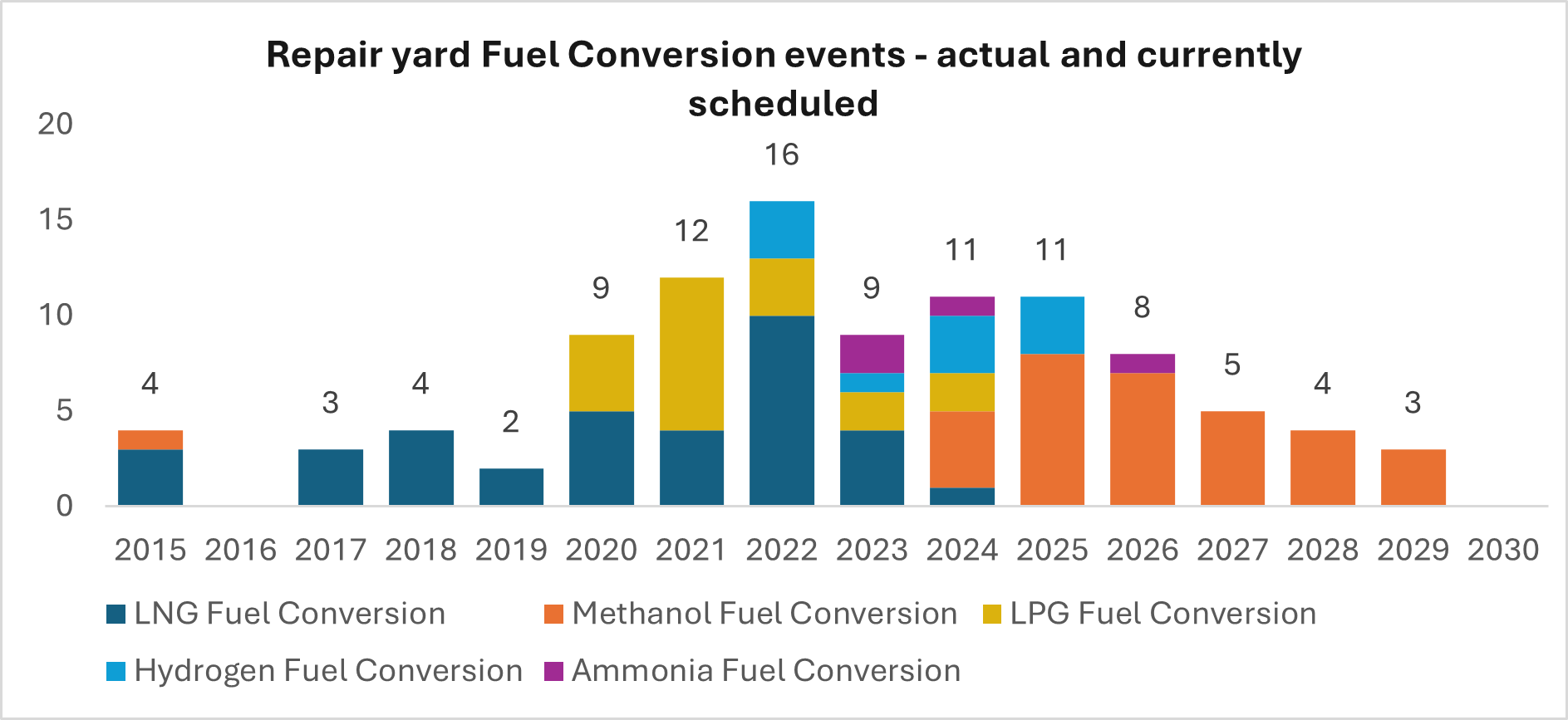 Repair yard Fuel Conversion events - actual and currently scheduled

20
15
10
5
0

4
3
4
2
9
12
16
9
11
11
8
5
4
3

2015 2016 2017 2018 2019 2020 2021 2022 2023 2024 2025 2026 2027 2028 2029 2030

LNG Fuel Conversion
Methanol Fuel Conversion
LPG Fuel Conversion
Hydrogen Fuel Conversion
Ammonia Fuel Conversion